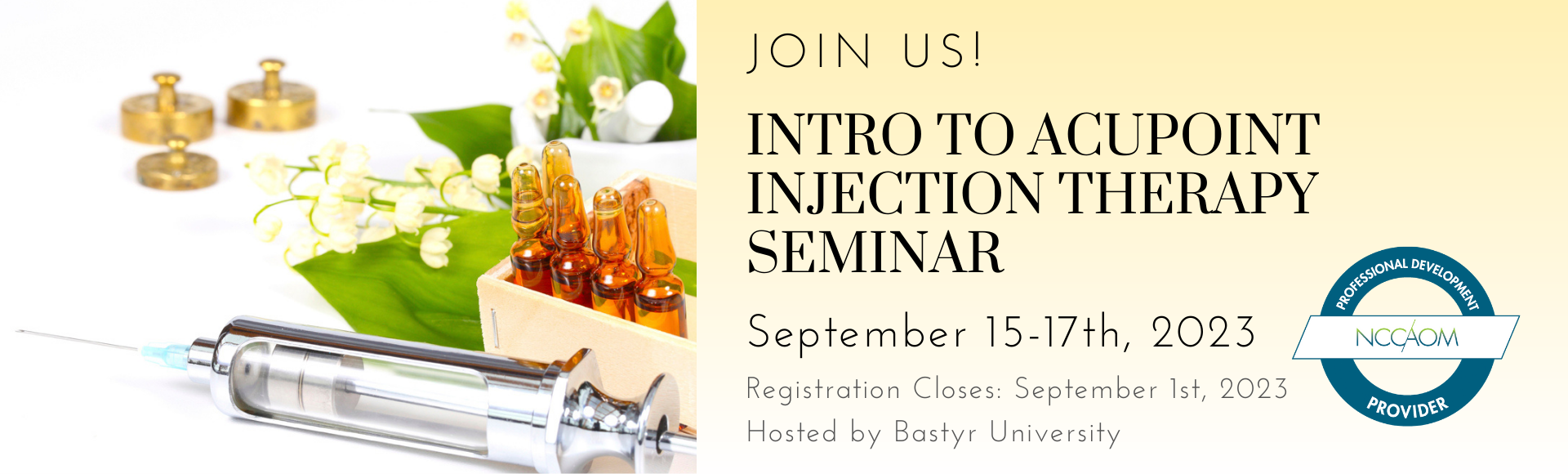 JOIN US!

INTRO TO ACUPOINT INJECTION THERAPY SEMINAR

September 15-17th, 2023

Registration Closes: September 1st, 2023

Hosted by Bastyr University

PROFESSIONAL DEVELOPMENT
NCCAOM
PROVIDER